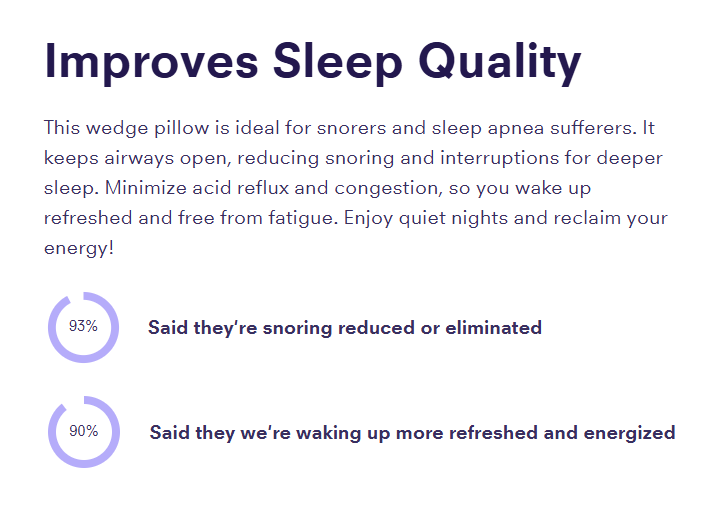 Improves Sleep Quality

This wedge pillow is ideal for snorers and sleep apnea sufferers. It keeps airways open, reducing snoring and interruptions for deeper sleep. Minimize acid reflux and congestion, so you wake up refreshed and free from fatigue. Enjoy quiet nights and reclaim your energy!

93%

Said they're snoring reduced or eliminated

90%

Said they we're waking up more refreshed and energized